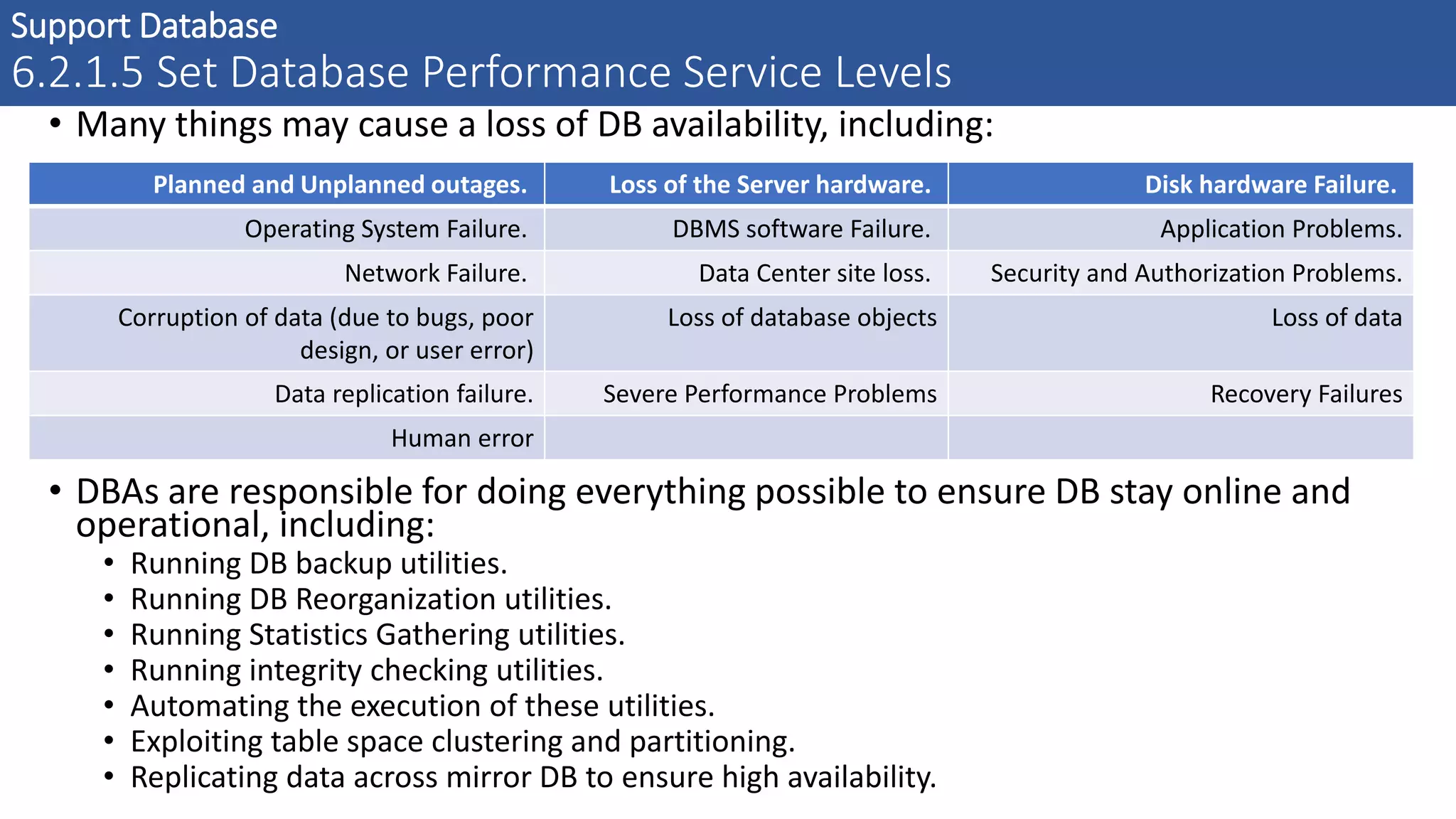 Support Database
6.2.1.5 Set Database Performance Service Levels

• Many things may cause a loss of DB availability, including:

| Planned and Unplanned outages. | Loss of the Server hardware. | Disk hardware Failure. |
|---|---|---|
| Operating System Failure. | DBMS software Failure. | Application Problems. |
| Network Failure. | Data Center site loss. | Security and Authorization Problems. |
| Corruption of data (due to bugs, poor design, or user error) | Loss of database objects | Loss of data |
| Data replication failure. | Severe Performance Problems | Recovery Failures |
| Human error | | |

• DBAs are responsible for doing everything possible to ensure DB stay online and operational, including:
• Running DB backup utilities.
• Running DB Reorganization utilities.
• Running Statistics Gathering utilities.
• Running integrity checking utilities.
• Automating the execution of these utilities.
• Exploiting table space clustering and partitioning.
• Replicating data across mirror DB to ensure high availability.